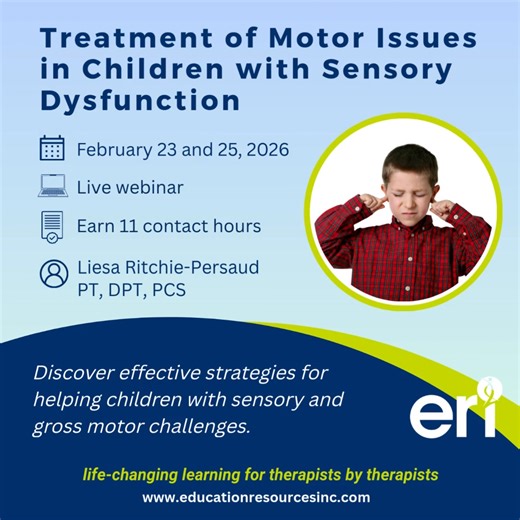 Treatment of Motor Issues in Children with Sensory Dysfunction

February 23 and 25, 2026

Live webinar

Earn 11 contact hours

Liesa Ritchie-Persaud
PT, DPT, PCS

Discover effective strategies for helping children with sensory and gross motor challenges.

eri

life-changing learning for therapists by therapists

www.educationresourcesinc.com